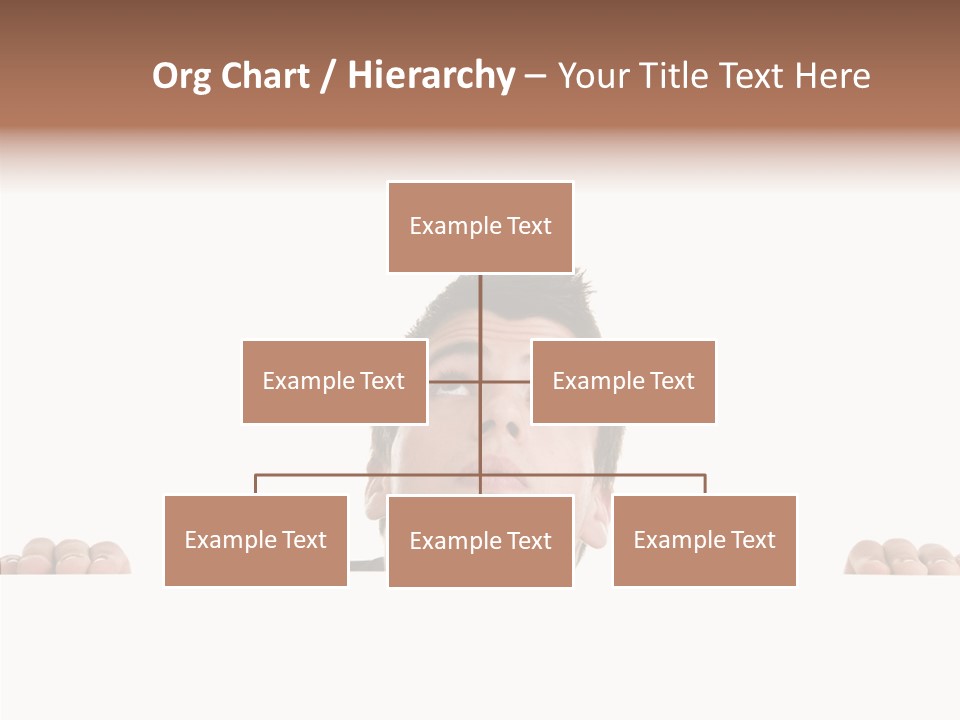 Org Chart / Hierarchy – Your Title Text Here

Example Text

Example Text

Example Text

Example Text

Example Text

Example Text